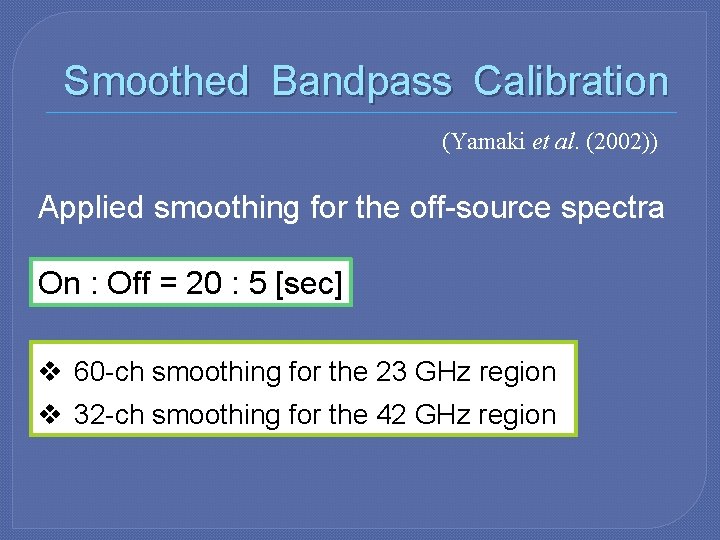 Smoothed Bandpass Calibration

(Yamaki et al. (2002))

Applied smoothing for the off-source spectra

On : Off = 20 : 5 [sec]

❖ 60-ch smoothing for the 23 GHz region
❖ 32-ch smoothing for the 42 GHz region